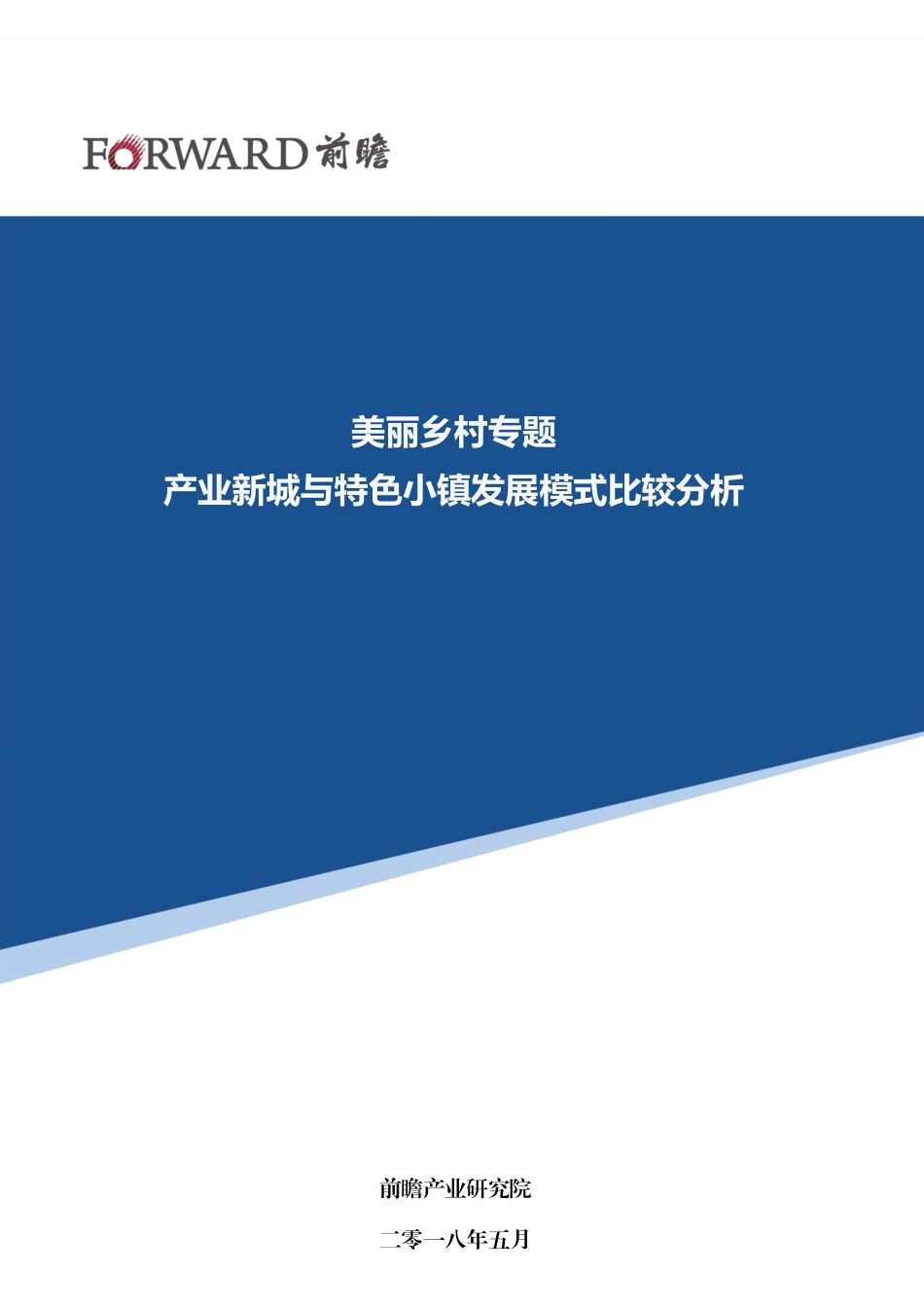 FORWARD 前瞻

美丽乡村专题
产业新城与特色小镇发展模式比较分析

前瞻产业研究院

二零一八年五月